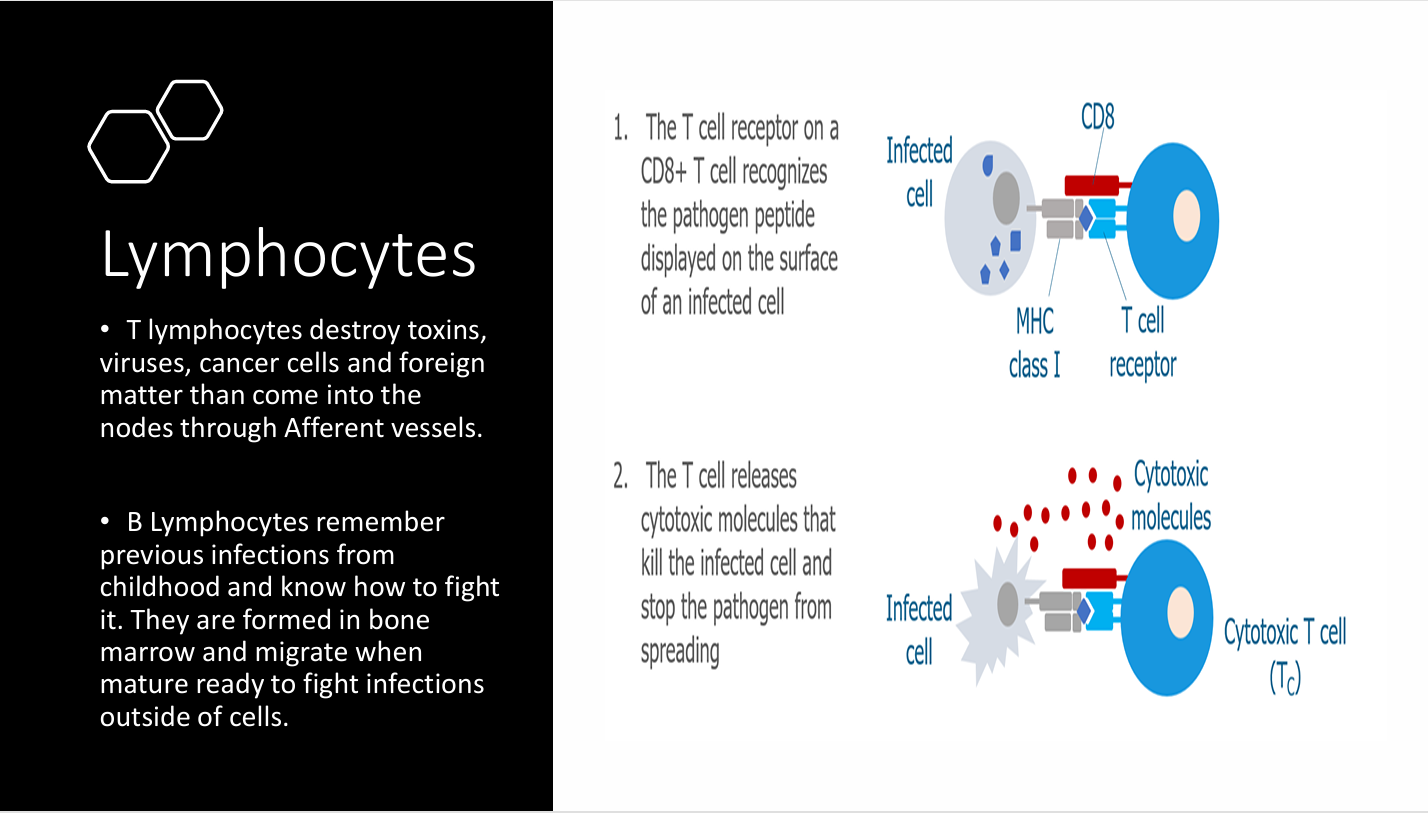 Lymphocytes

• T lymphocytes destroy toxins, viruses, cancer cells and foreign matter than come into the nodes through Afferent vessels.

• B Lymphocytes remember previous infections from childhood and know how to fight it. They are formed in bone marrow and migrate when mature ready to fight infections outside of cells.

1. The T cell receptor on a CD8+ T cell recognizes the pathogen peptide displayed on the surface of an infected cell

Infected cell

CD8

MHC class I

T cell receptor

2. The T cell releases cytotoxic molecules that kill the infected cell and stop the pathogen from spreading

Cytotoxic molecules

Infected cell

Cytotoxic T cell ($T_C$)